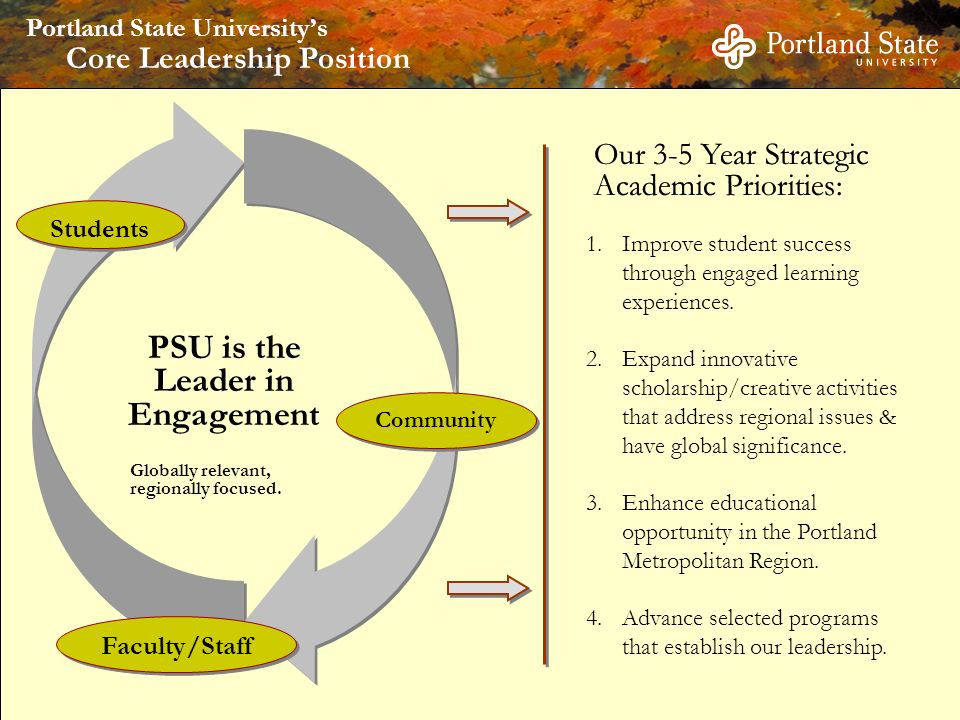 Portland State University's
Core Leadership Position

Portland State
UNIVERSITY

Students

PSU is the Leader in Engagement

Globally relevant, regionally focused.

Community

Faculty/Staff

Our 3-5 Year Strategic Academic Priorities:

1. Improve student success through engaged learning experiences.

2. Expand innovative scholarship/creative activities that address regional issues & have global significance.

3. Enhance educational opportunity in the Portland Metropolitan Region.

4. Advance selected programs that establish our leadership.